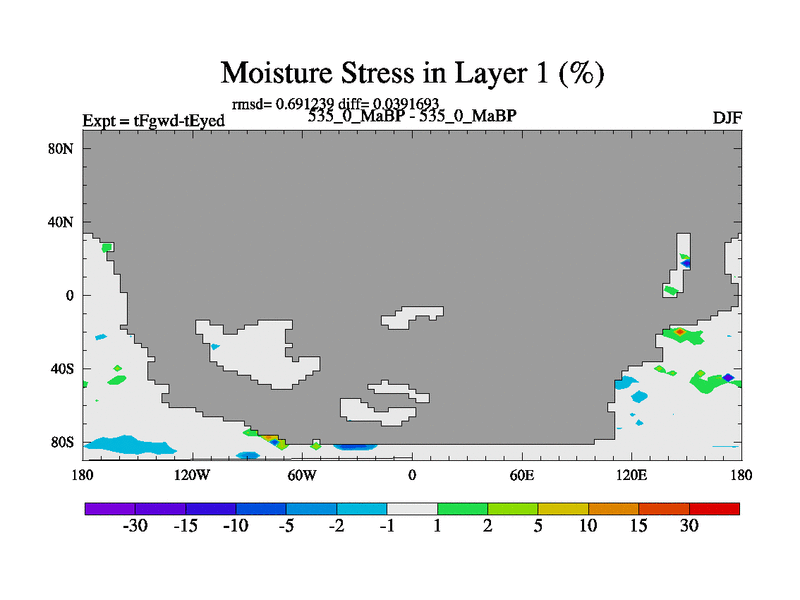 Moisture Stress in Layer 1 (%)

rmsd= 0.691239 diff= 0.0391693

Expt = tFgwd-tEyed

535_0_MaBP - 535_0_MaBP

DJF

80N

40N

0

40S

80S

180

120W

60W

0

60E

120E

180

-30 -15 -10 -5 -2 -1 1 2 5 10 15 30